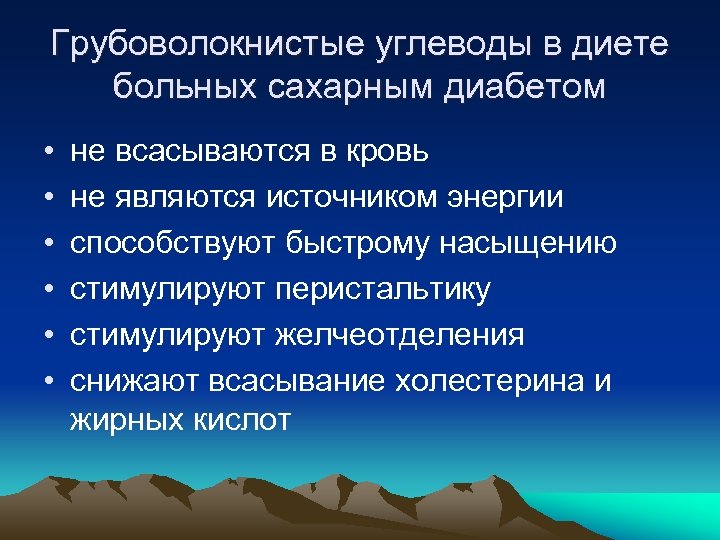 Грубоволокнистые углеводы в диете больных сахарным диабетом

• не всасываются в кровь
• не являются источником энергии
• способствуют быстрому насыщению
• стимулируют перистальтику
• стимулируют желчеотделения
• снижают всасывание холестерина и жирных кислот